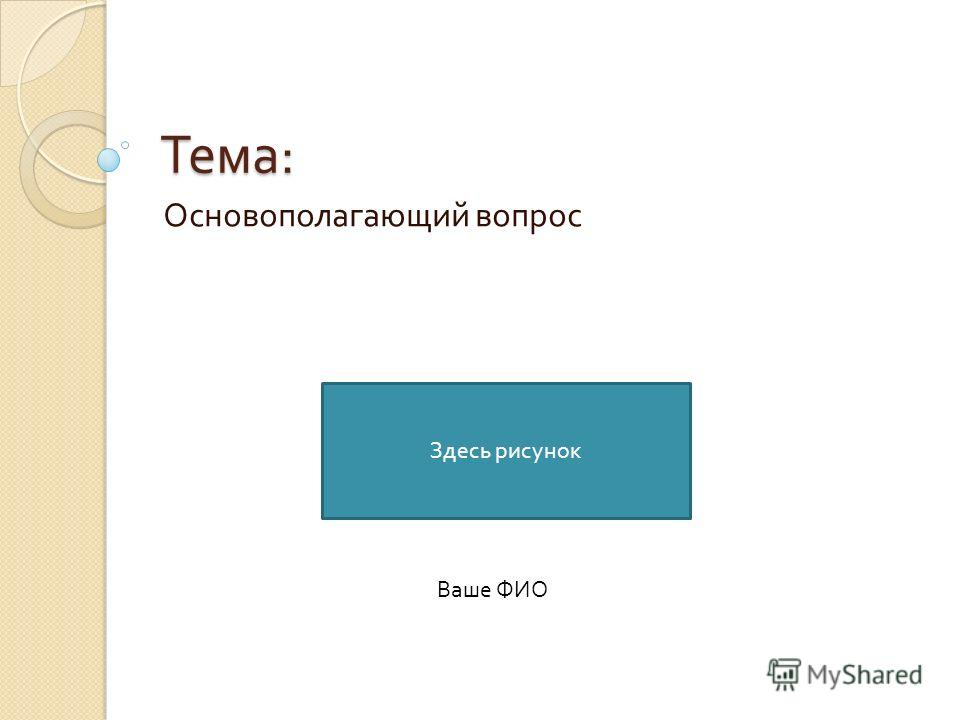 Тема:

Основополагающий вопрос

Здесь рисунок

Ваше ФИО

MyShared